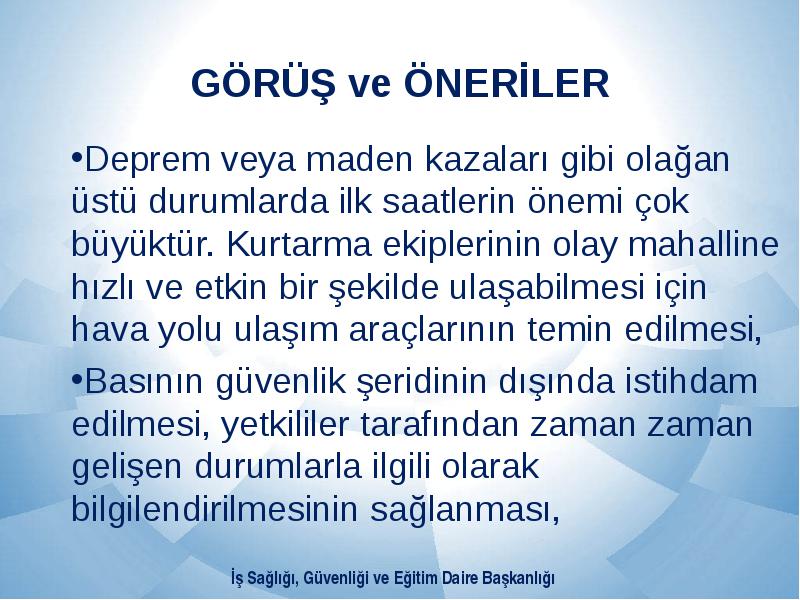 GÖRÜŞ ve ÖNERİLER

•Deprem veya maden kazaları gibi olağan üstü durumlarda ilk saatlerin önemi çok büyüktür. Kurtarma ekiplerinin olay mahalline hızlı ve etkin bir şekilde ulaşabilmesi için hava yolu ulaşım araçlarının temin edilmesi,

•Basının güvenlik şeridinin dışında istihdam edilmesi, yetkililer tarafından zaman zaman gelişen durumlarla ilgili olarak bilgilendirilmesinin sağlanması,

İş Sağlığı, Güvenliği ve Eğitim Daire Başkanlığı